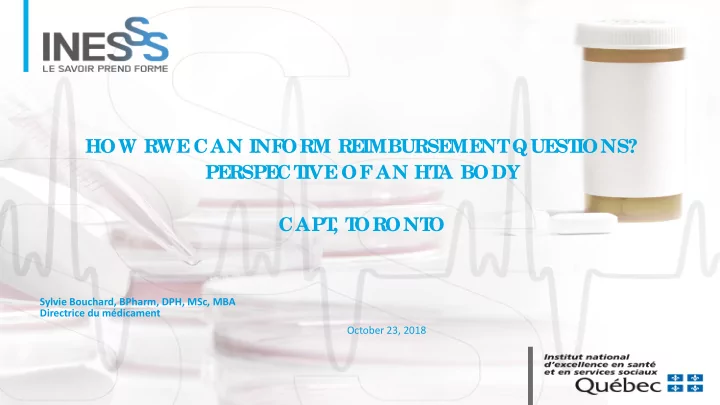 INESSS
LE SAVOIR PREND FORME

HOW RWE CAN INFORM REIMBURSEMENT QUESTIONS?
PERSPECTIVE OF AN HTA BODY

CAPT, TORONTO

Sylvie Bouchard, BPharm, DPH, MSc, MBA
Directrice du médicament

October 23, 2018

Institut national d'excellence en santé et en services sociaux
Québec